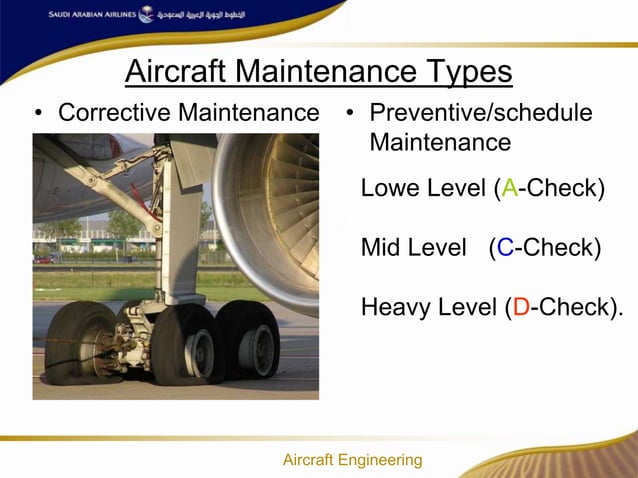 SAUDI ARABIAN AIRLINES الخطوط الجوية العربية السعودية

Aircraft Maintenance Types

• Corrective Maintenance

• Preventive/schedule Maintenance

Lowe Level (A-Check)

Mid Level (C-Check)

Heavy Level (D-Check).

Aircraft Engineering